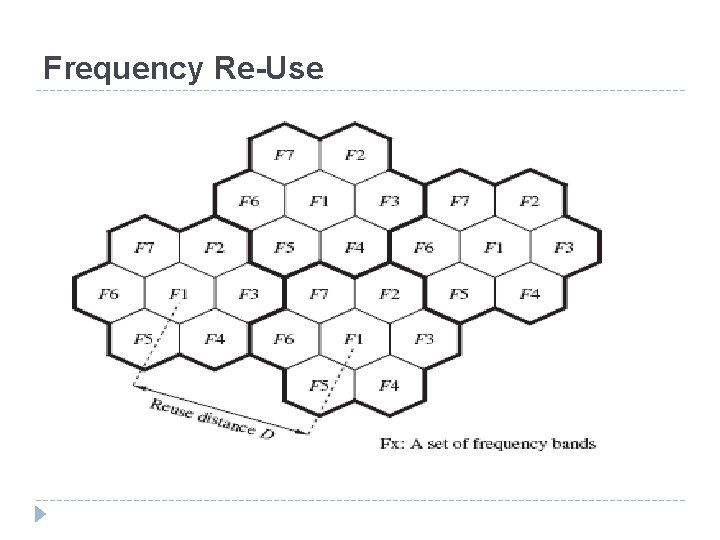 Frequency Re-Use

F7 F2
F6 F1 F3 F7 F2
F7 F2 F5 F4 F6 F1 F3
F6 F1 F3 F7 F2 F5 F4
F5 F4 F6 F1 F3
F5 F4

Reuse distance D

Fx: A set of frequency bands